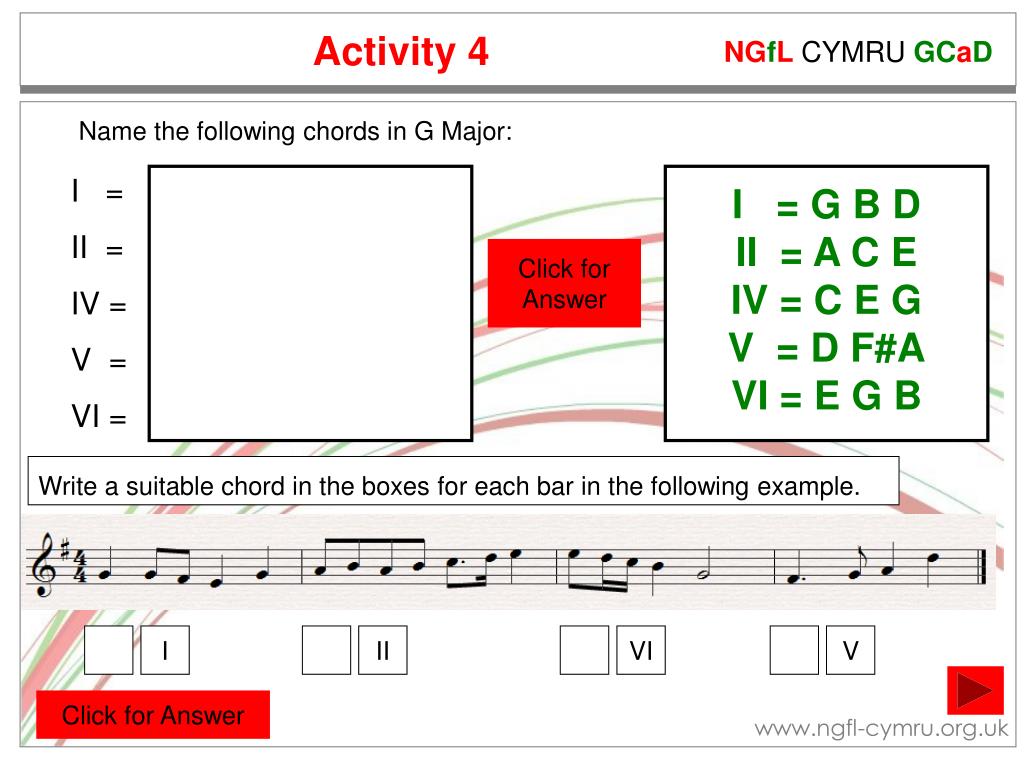 Activity 4

NGfL CYMRU GCaD

Name the following chords in G Major:

I =
II =
IV =
V =
VI =

Click for Answer

I = G B D
II = A C E
IV = C E G
V = D F#A
VI = E G B

Write a suitable chord in the boxes for each bar in the following example.

I

II

VI

V

Click for Answer

www.ngfl-cymru.org.uk